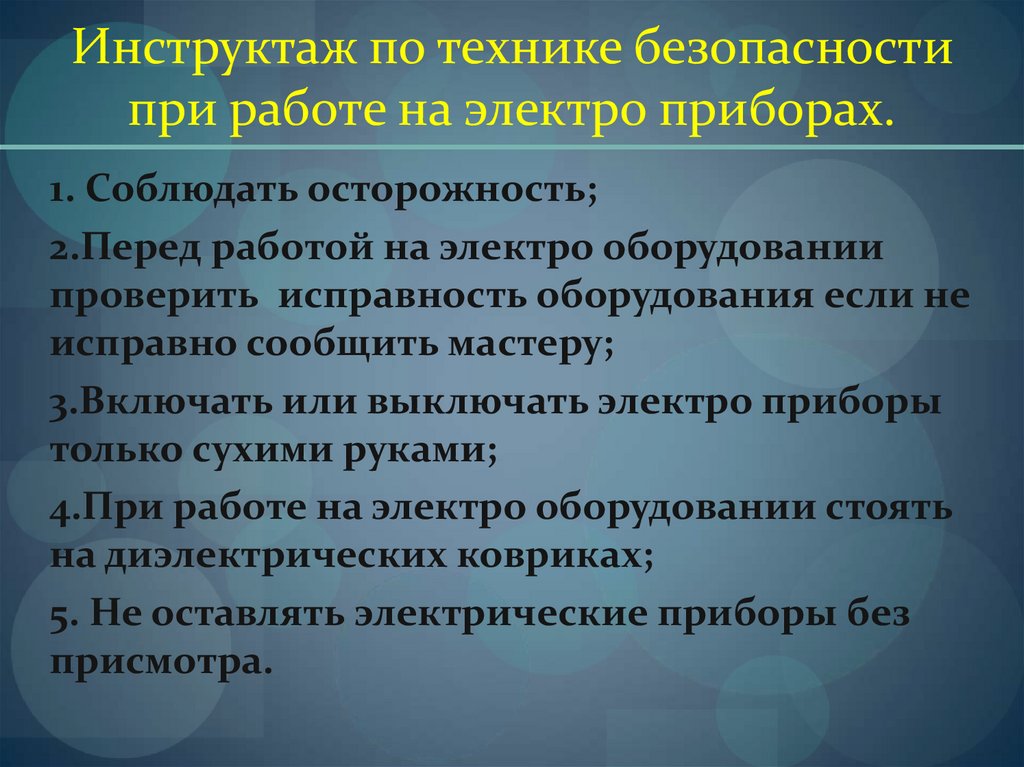 Инструктаж по технике безопасности при работе на электро приборах.

1. Соблюдать осторожность;

2.Перед работой на электро оборудовании проверить исправность оборудования если не исправно сообщить мастеру;

3.Включать или выключать электро приборы только сухими руками;

4.При работе на электро оборудовании стоять на диэлектрических ковриках;

5. Не оставлять электрические приборы без присмотра.